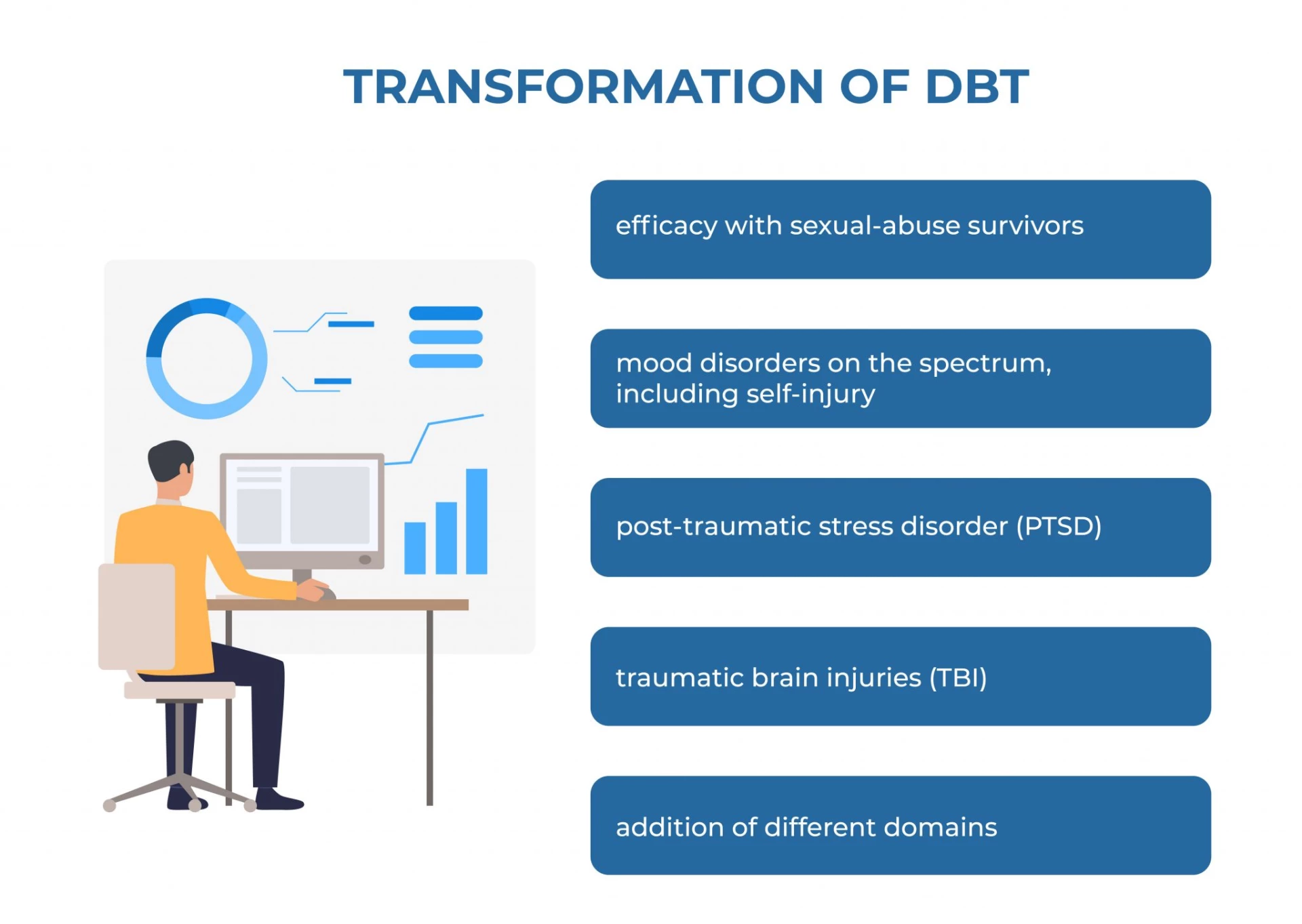 TRANSFORMATION OF DBT

efficacy with sexual-abuse survivors

mood disorders on the spectrum, including self-injury

post-traumatic stress disorder (PTSD)

traumatic brain injuries (TBI)

addition of different domains